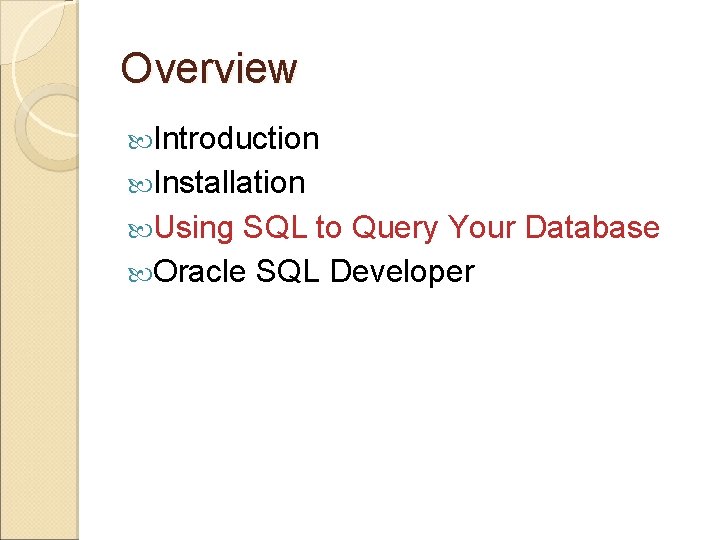 Overview

Introduction
Installation
Using SQL to Query Your Database
Oracle SQL Developer